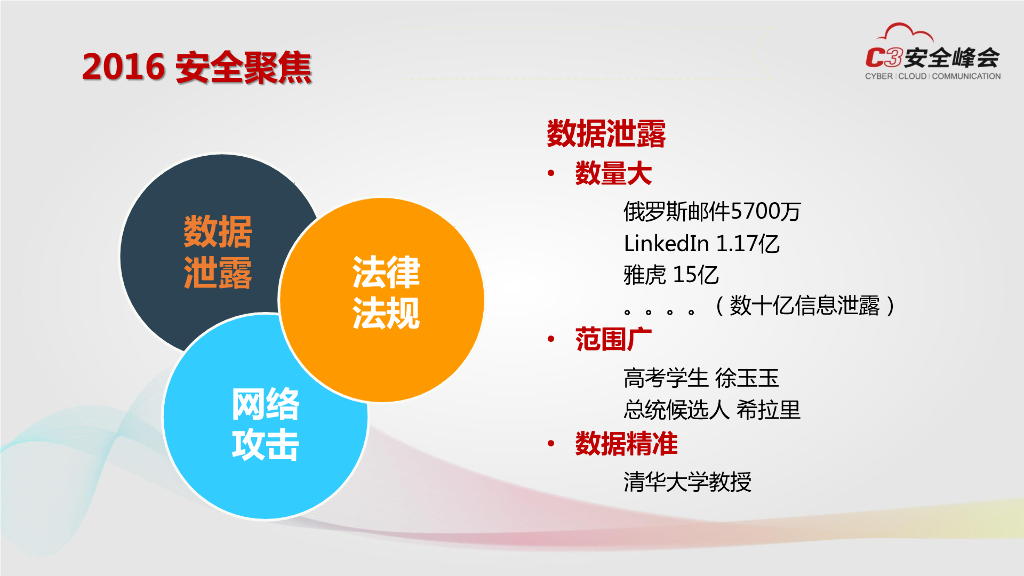 2016 安全聚焦

C3安全峰会
CYBER | CLOUD | COMMUNICATION

数据泄露

法律法规

网络攻击

数据泄露

• 数量大

俄罗斯邮件5700万
LinkedIn 1.17亿
雅虎 15亿
。。。。（数十亿信息泄露）

• 范围广

高考学生 徐玉玉
总统候选人 希拉里

• 数据精准

清华大学教授